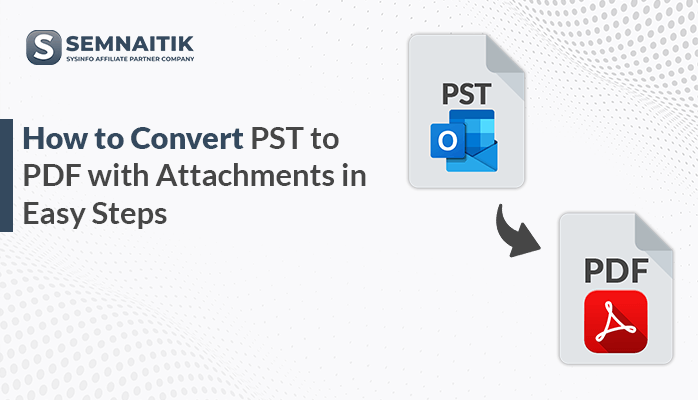 S SEMNAITIK
SYSINFO AFFILIATE PARTNER COMPANY

How to Convert PST to PDF with Attachments in Easy Steps

PST

O

PDF